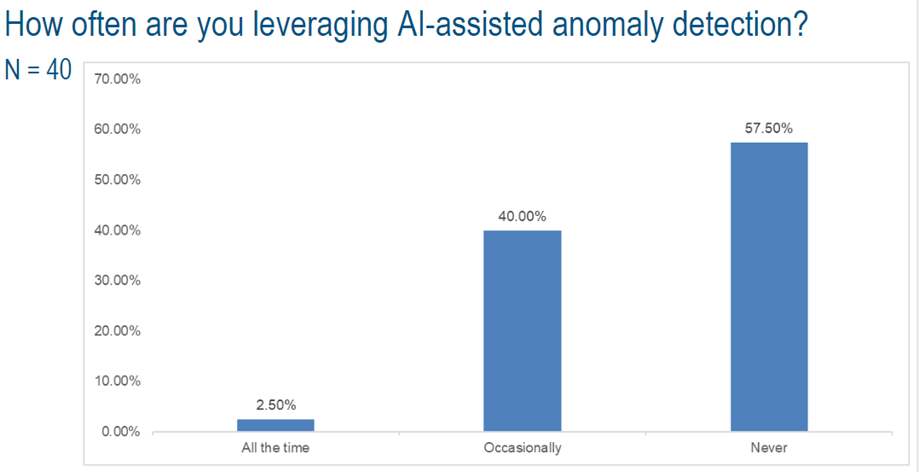 How often are you leveraging AI-assisted anomaly detection?

N = 40

70.00%
60.00%
50.00%
40.00%
30.00%
20.00%
10.00%
0.00%

2.50%
40.00%
57.50%

All the time
Occasionally
Never